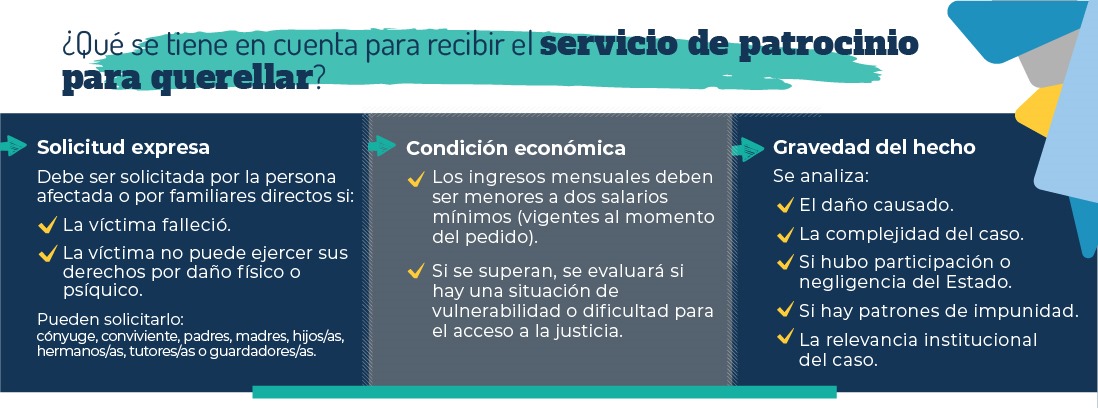 ¿Qué se tiene en cuenta para recibir el servicio de patrocinio para querellar?

Solicitud expresa

Debe ser solicitada por la persona afectada o por familiares directos si:

La víctima falleció.

La víctima no puede ejercer sus derechos por daño físico o psíquico.

Pueden solicitarlo: cónyuge, conviviente, padres, madres, hijos/as, hermanos/as, tutores/as o guardadores/as.

Condición económica

Los ingresos mensuales deben ser menores a dos salarios mínimos (vigentes al momento del pedido).

Si se superan, se evaluará si hay una situación de vulnerabilidad o dificultad para el acceso a la justicia.

Gravedad del hecho

Se analiza:

El daño causado.

La complejidad del caso.

Si hubo participación o negligencia del Estado.

Si hay patrones de impunidad.

La relevancia institucional del caso.